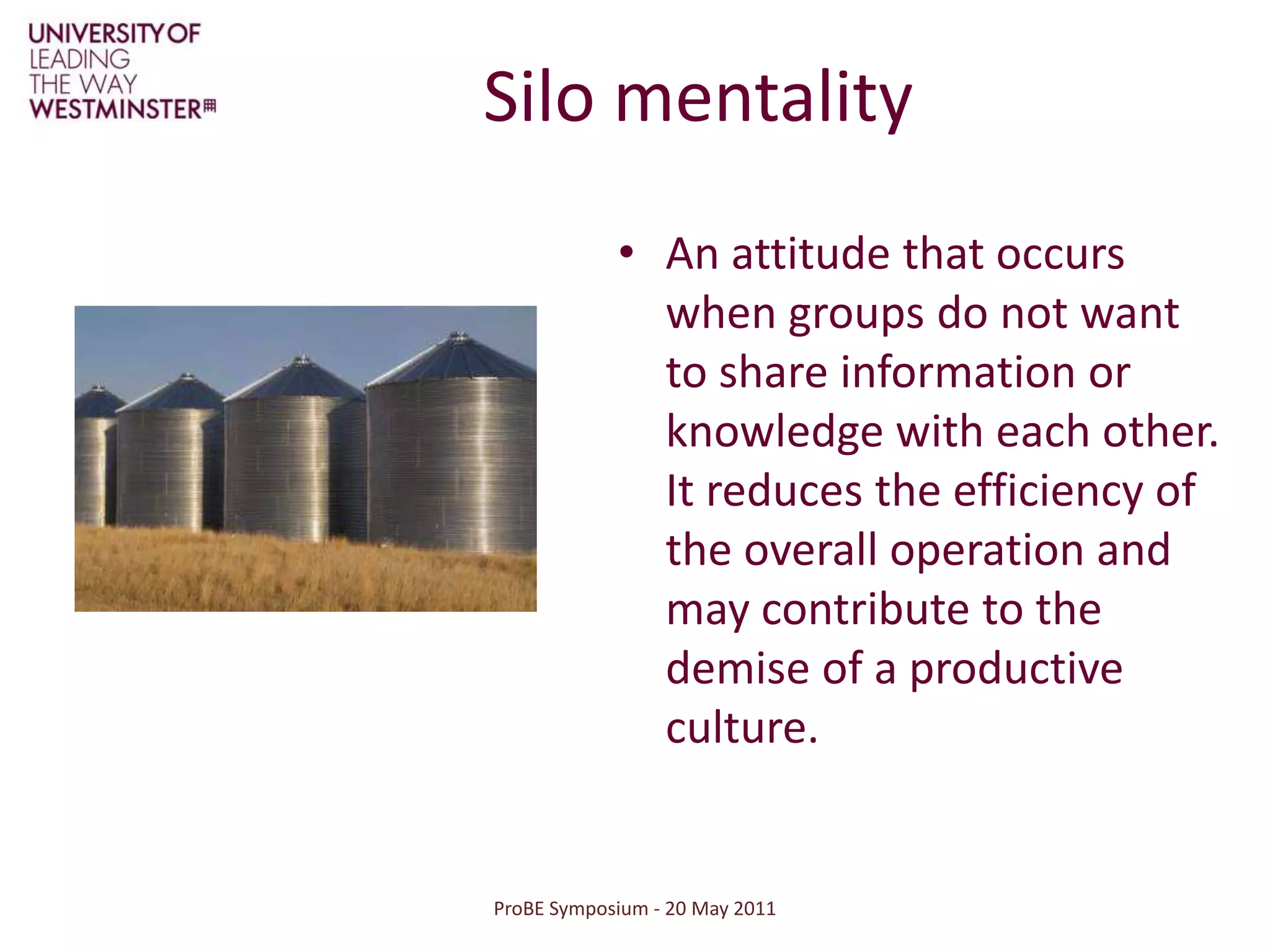 UNIVERSITY OF
LEADING
THE WAY
WESTMINSTER

Silo mentality

• An attitude that occurs when groups do not want to share information or knowledge with each other. It reduces the efficiency of the overall operation and may contribute to the demise of a productive culture.

ProBE Symposium - 20 May 2011